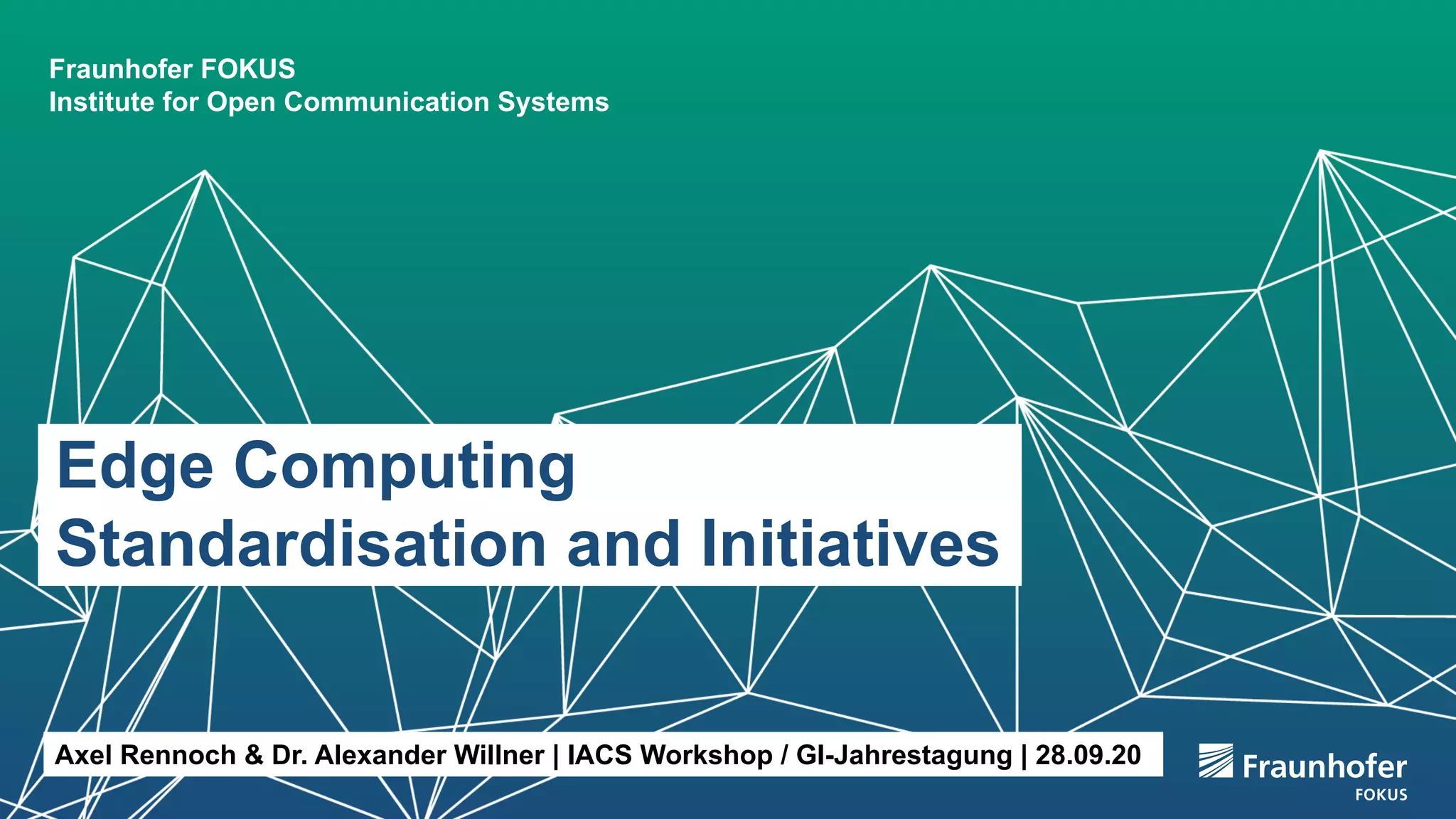 Fraunhofer FOKUS
Institute for Open Communication Systems

Edge Computing
Standardisation and Initiatives

Axel Rennoch & Dr. Alexander Willner | IACS Workshop / GI-Jahrestagung | 28.09.20

Fraunhofer
FOKUS